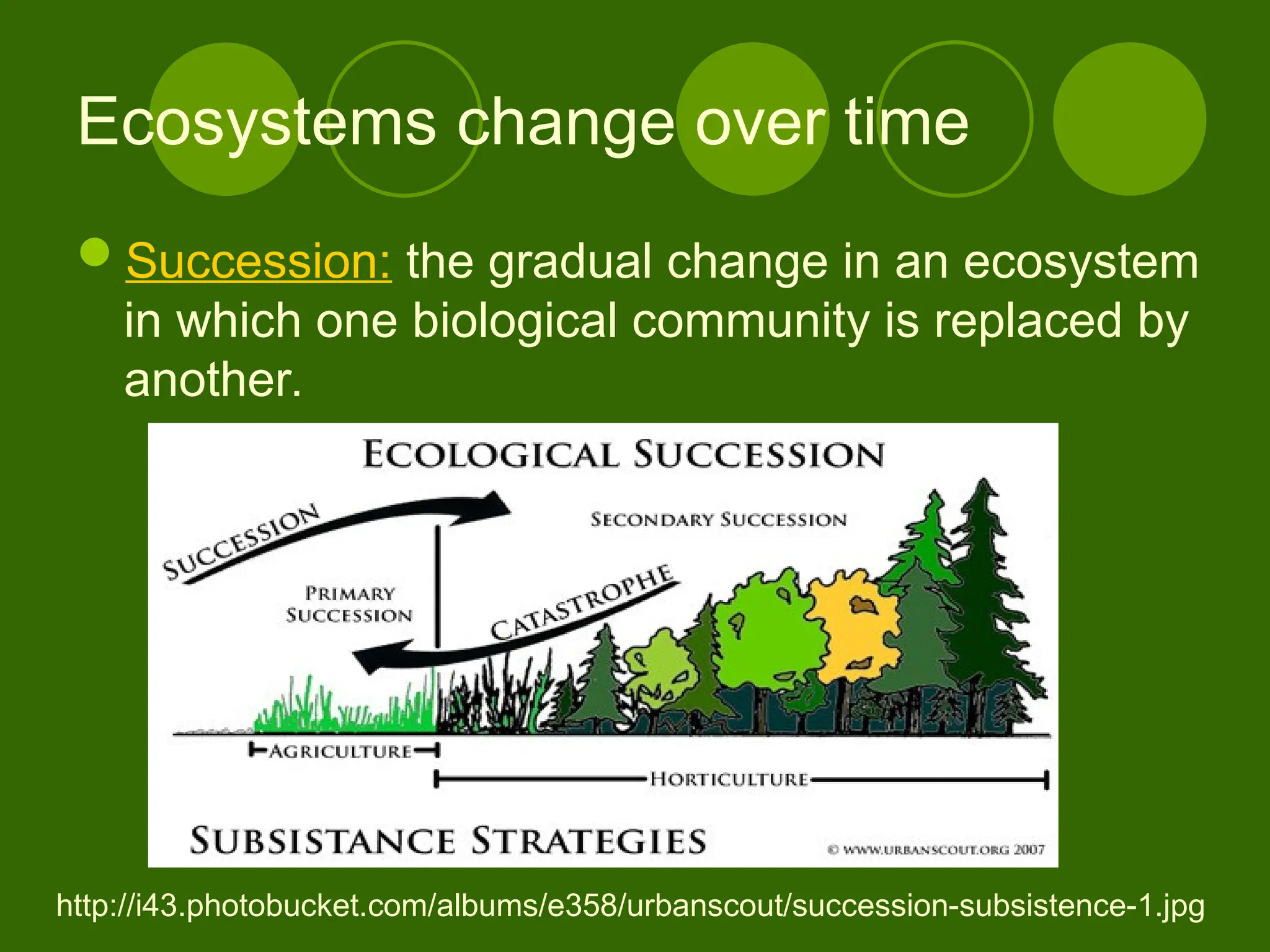 Ecosystems change over time

Succession: the gradual change in an ecosystem in which one biological community is replaced by another.

ECOLOGICAL SUCCESSION

SUCCESSION

SECONDARY SUCCESSION

PRIMARY SUCCESSION

CATASTROPHE

AGRICULTURE

HORTICULTURE

SUBSISTANCE STRATEGIES

© WWW.URBANSCOUT.ORG 2007

http://i43.photobucket.com/albums/e358/urbanscout/succession-subsistence-1.jpg